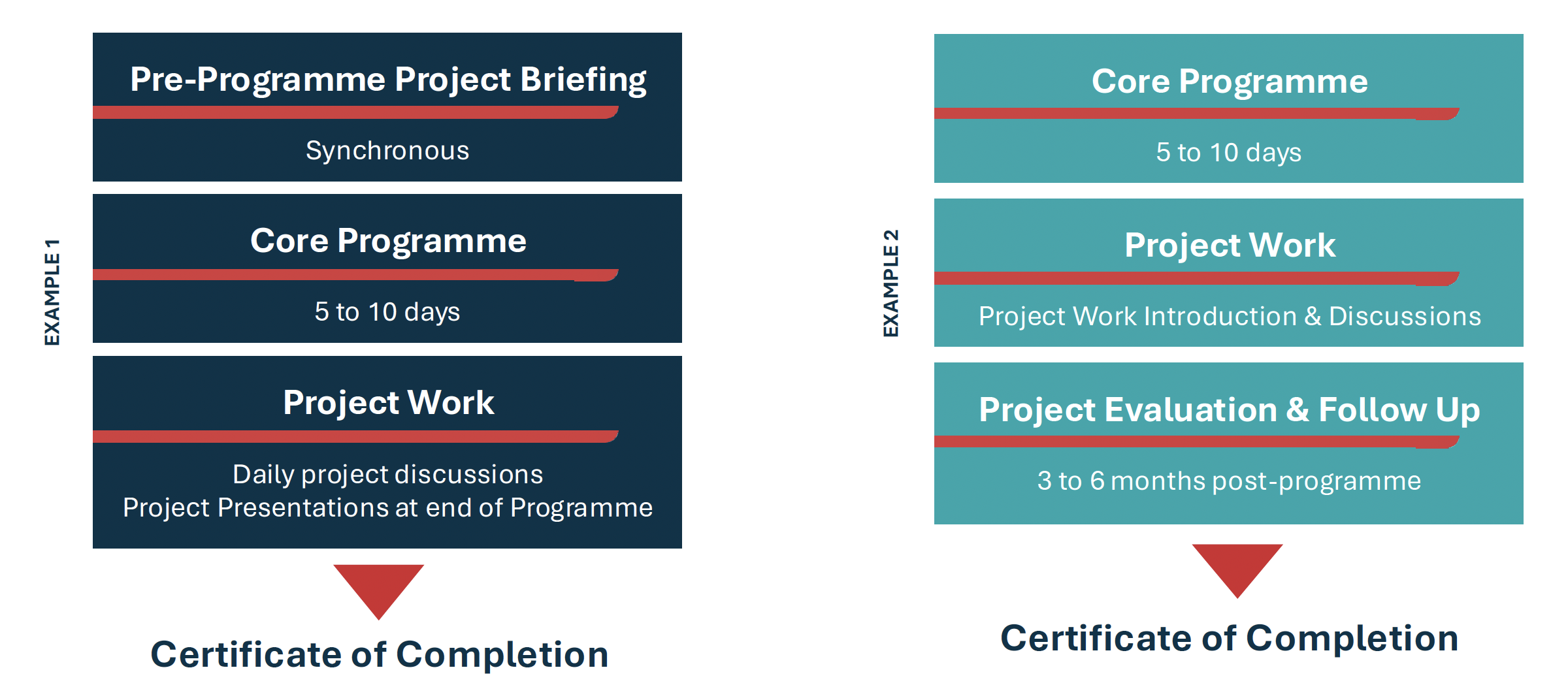 EXAMPLE 1

Pre-Programme Project Briefing

Synchronous

Core Programme

5 to 10 days

Project Work

Daily project discussions
Project Presentations at end of Programme

Certificate of Completion

EXAMPLE 2

Core Programme

5 to 10 days

Project Work

Project Work Introduction & Discussions

Project Evaluation & Follow Up

3 to 6 months post-programme

Certificate of Completion